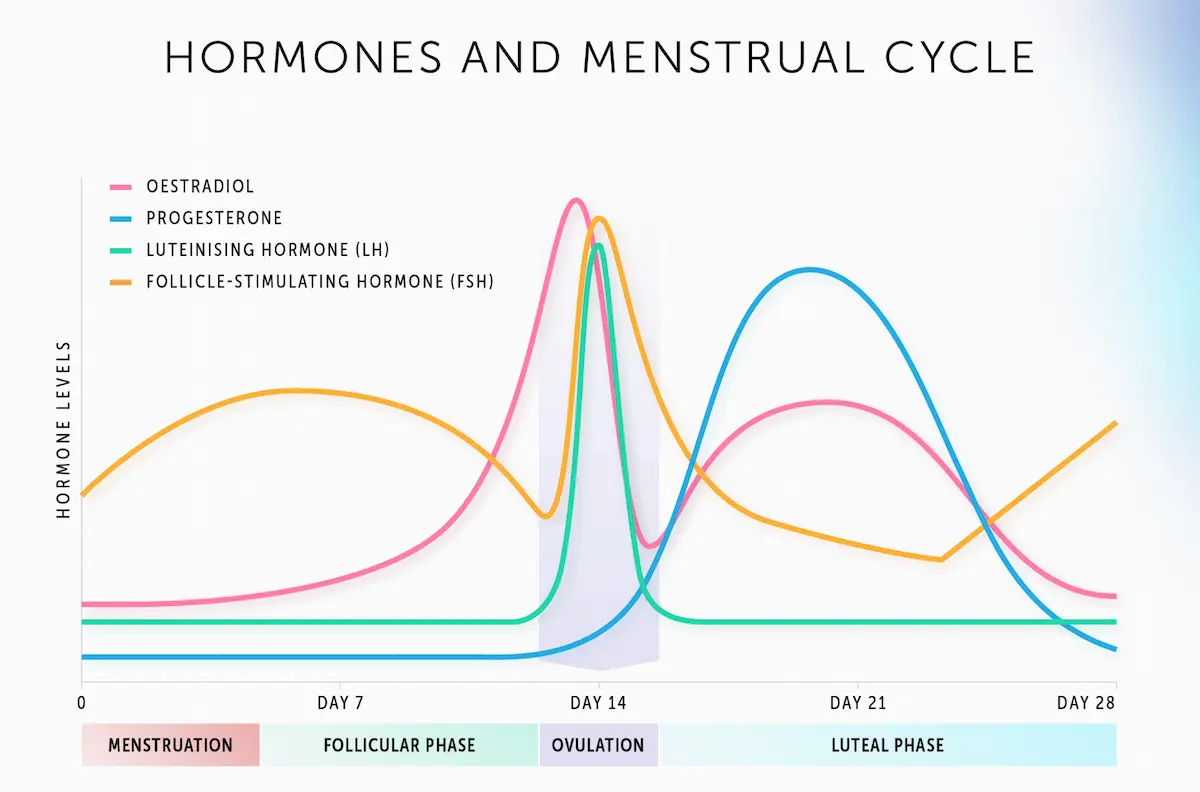 HORMONES AND MENSTRUAL CYCLE

OESTRADIOL
PROGESTERONE
LUTEINISING HORMONE (LH)
FOLLICLE-STIMULATING HORMONE (FSH)

HORMONE LEVELS

0
DAY 7
DAY 14
DAY 21
DAY 28

MENSTRUATION
FOLLICULAR PHASE
OVULATION
LUTEAL PHASE